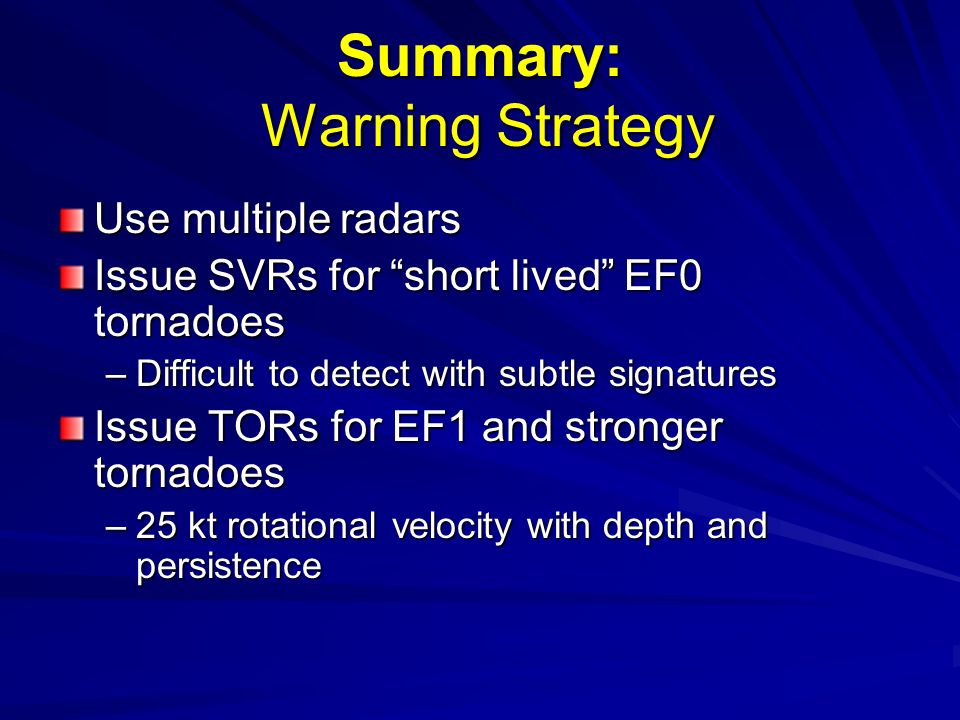 Summary:
Warning Strategy

Use multiple radars

Issue SVRs for “short lived” EF0 tornadoes

– Difficult to detect with subtle signatures

Issue TORs for EF1 and stronger tornadoes

– 25 kt rotational velocity with depth and persistence